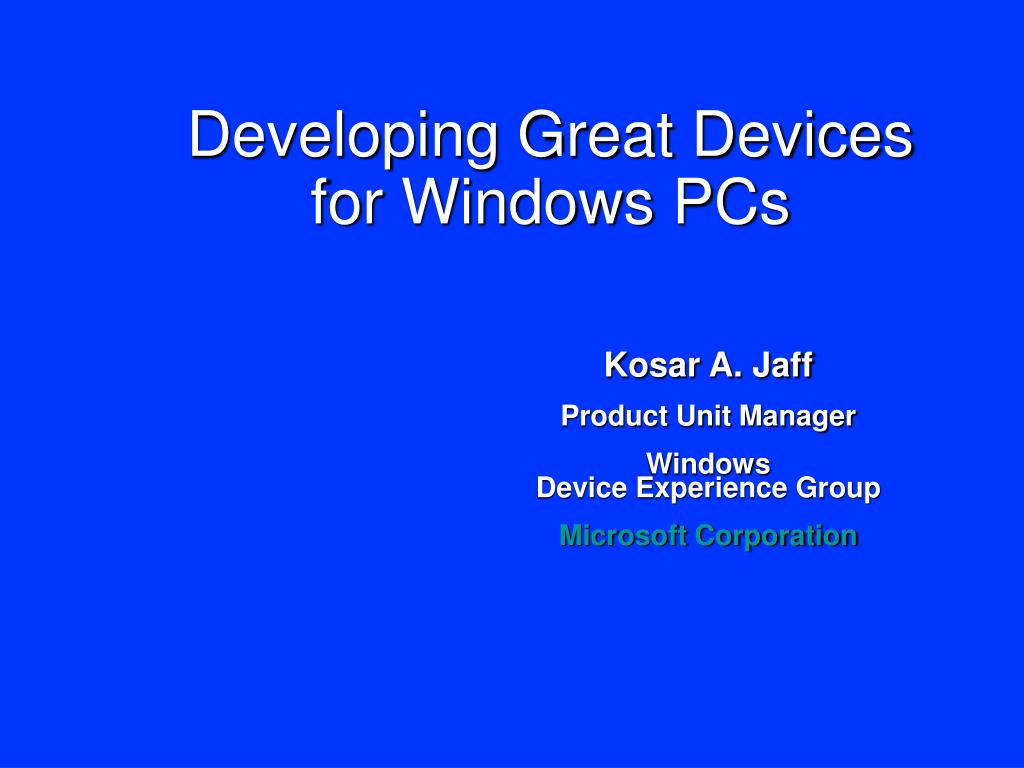 Developing Great Devices for Windows PCs

Kosar A. Jaff

Product Unit Manager

Windows
Device Experience Group

Microsoft Corporation